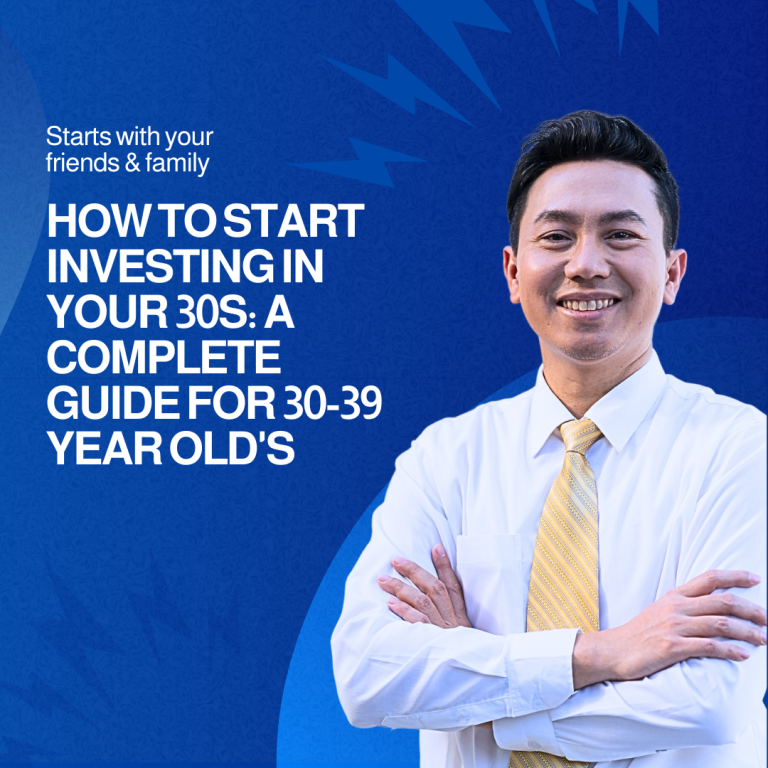 Starts with your friends & family

HOW TO START INVESTING IN YOUR 30S: A COMPLETE GUIDE FOR 30-39 YEAR OLD'S